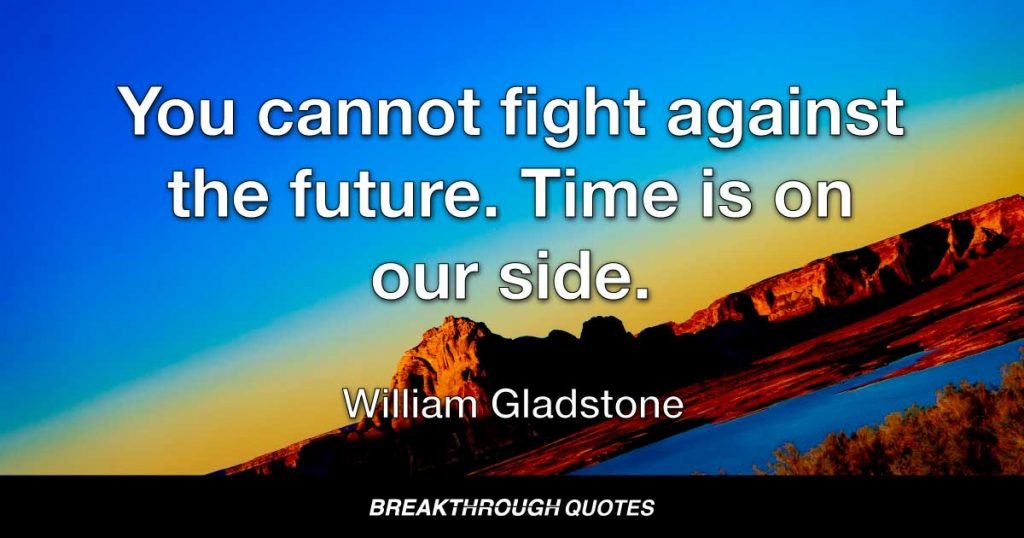 You cannot fight against the future. Time is on our side.

William Gladstone

BREAKTHROUGH QUOTES